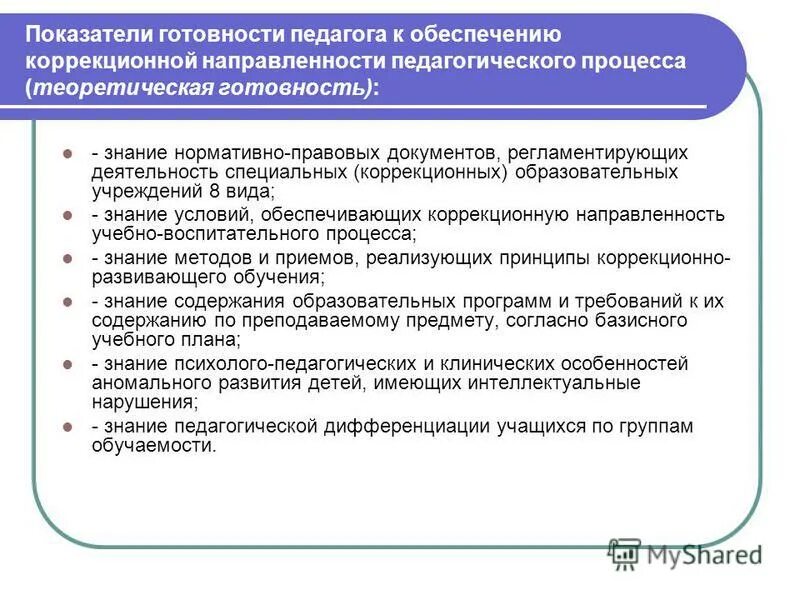 Показатели готовности педагога к обеспечению коррекционной направленности педагогического процесса (теоретическая готовность):

- знание нормативно-правовых документов, регламентирующих деятельность специальных (коррекционных) образовательных учреждений 8 вида;
- знание условий, обеспечивающих коррекционную направленность учебно-воспитательного процесса;
- знание методов и приемов, реализующих принципы коррекционно-развивающего обучения;
- знание содержания образовательных программ и требований к их содержанию по преподаваемому предмету, согласно базисного учебного плана;
- знание психолого-педагогических и клинических особенностей аномального развития детей, имеющих интеллектуальные нарушения;
- знание педагогической дифференциации учащихся по группам обучаемости.

MyShared